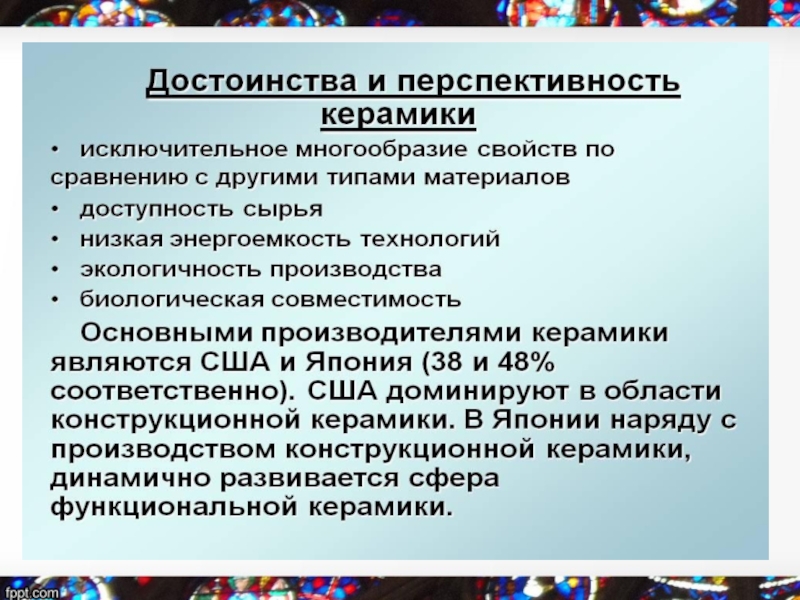 Достоинства и перспективность керамики

• исключительное многообразие свойств по сравнению с другими типами материалов
• доступность сырья
• низкая энергоемкость технологий
• экологичность производства
• биологическая совместимость

Основными производителями керамики являются США и Япония (38 и 48% соответственно). США доминируют в области конструкционной керамики. В Японии наряду с производством конструкционной керамики, динамично развивается сфера функциональной керамики.

fppt.com